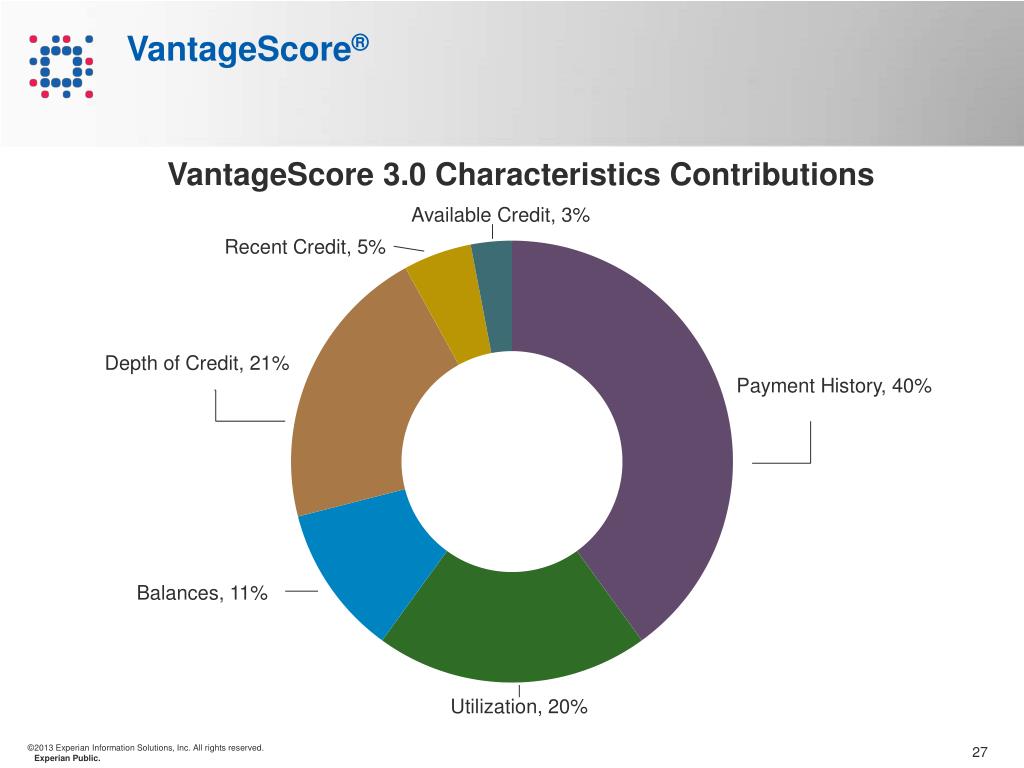 VantageScore®

VantageScore 3.0 Characteristics Contributions

Available Credit, 3%

Recent Credit, 5%

Depth of Credit, 21%

Payment History, 40%

Balances, 11%

Utilization, 20%

©2013 Experian Information Solutions, Inc. All rights reserved.
Experian Public.

27